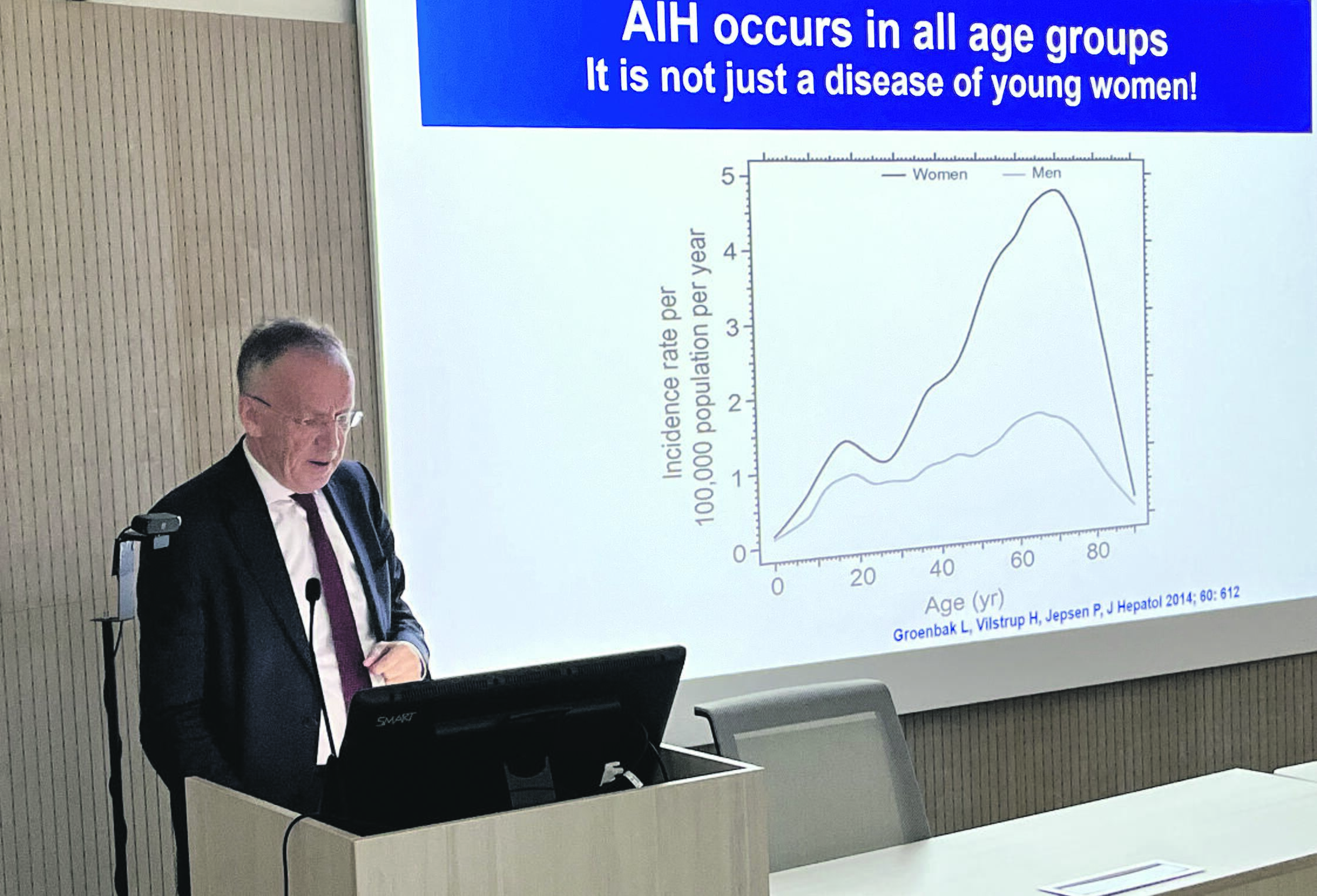 AIH occurs in all age groups
It is not just a disease of young women!

Women
Men

Incidence rate per 100,000 population per year

5
4
3
2
1
0

0
20
40
60
80

Age (yr)

Groenbak L, Vilstrup H, Jepsen P, J Hepatol 2014; 60: 612

SMART